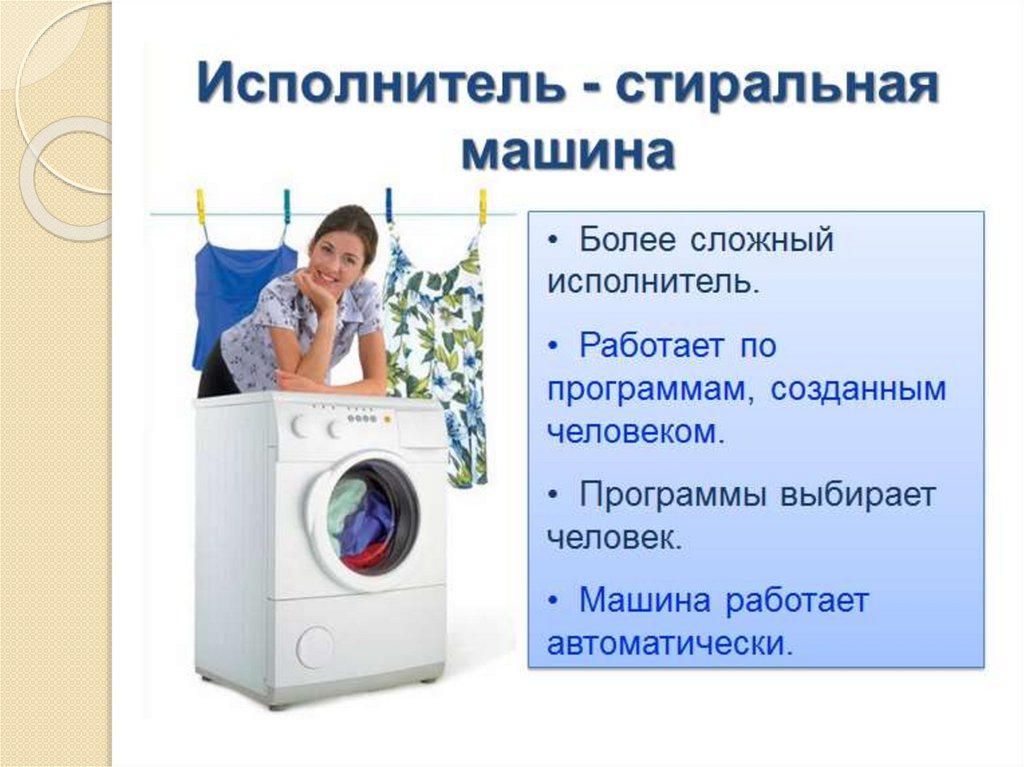 Исполнитель - стиральная машина

• Более сложный исполнитель.

• Работает по программам, созданным человеком.

• Программы выбирает человек.

• Машина работает автоматически.